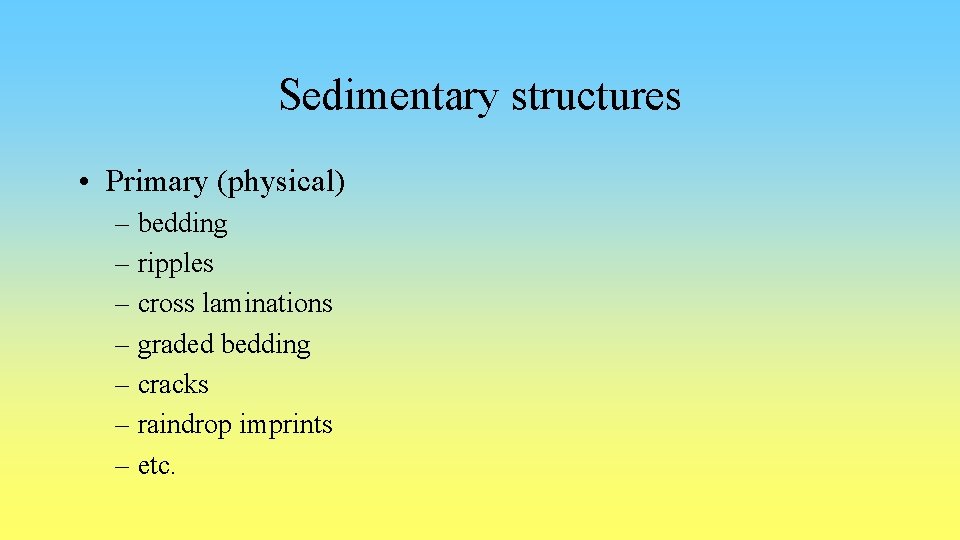 Sedimentary structures

• Primary (physical)

– bedding
– ripples
– cross laminations
– graded bedding
– cracks
– raindrop imprints
– etc.